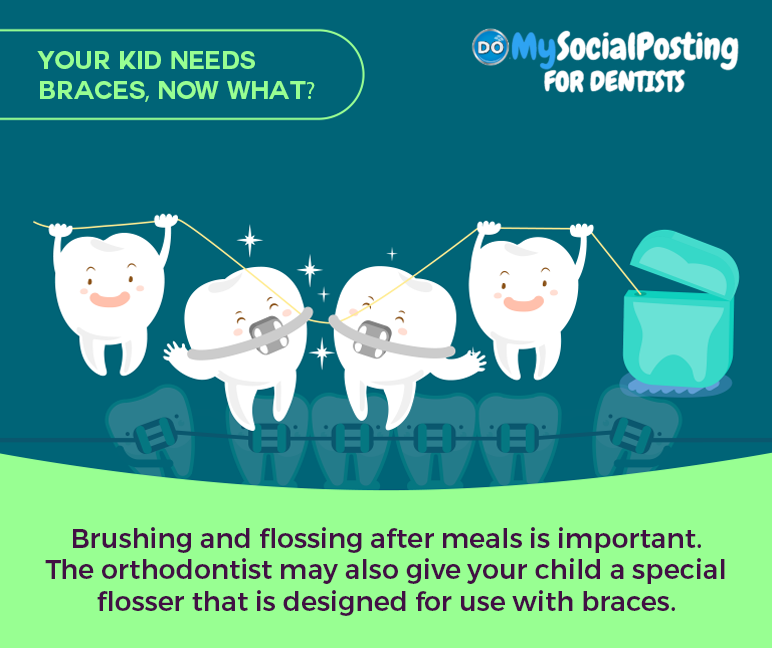 YOUR KID NEEDS BRACES, NOW WHAT?

DO MySocialPosting FOR DENTISTS

Brushing and flossing after meals is important. The orthodontist may also give your child a special flosser that is designed for use with braces.